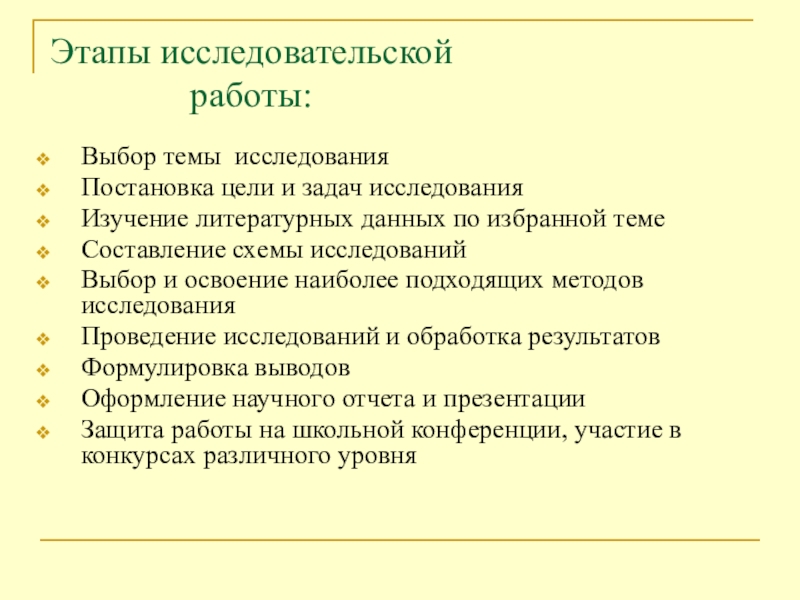 Этапы исследовательской работы:

Выбор темы исследования
Постановка цели и задач исследования
Изучение литературных данных по избранной теме
Составление схемы исследований
Выбор и освоение наиболее подходящих методов исследования
Проведение исследований и обработка результатов
Формулировка выводов
Оформление научного отчета и презентации
Защита работы на школьной конференции, участие в конкурсах различного уровня